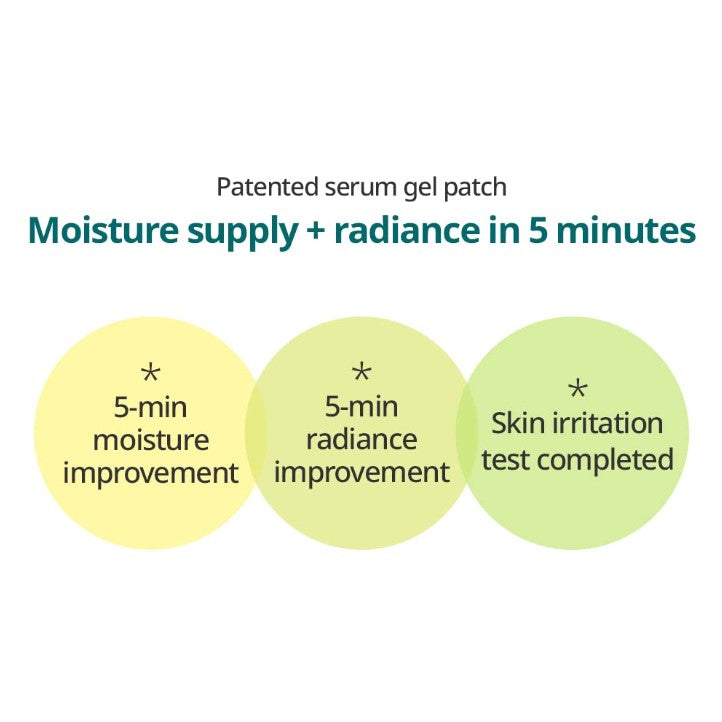 Patented serum gel patch

Moisture supply + radiance in 5 minutes

*
5-min
moisture
improvement

*
5-min
radiance
improvement

*
Skin irritation
test completed